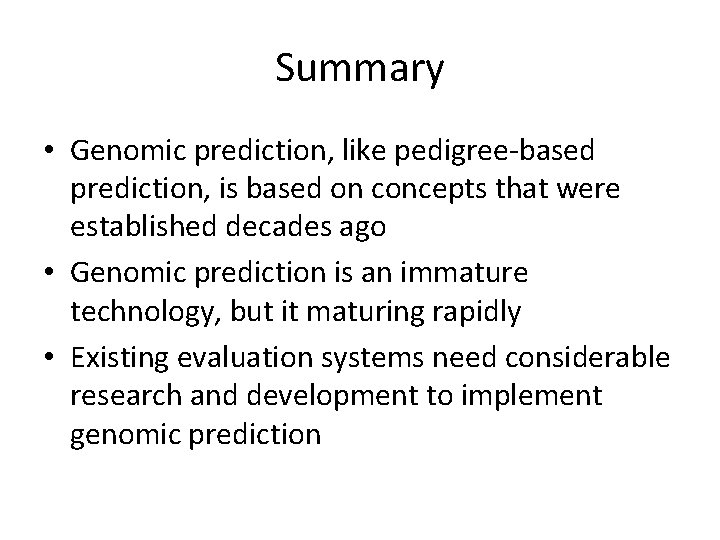 Summary

• Genomic prediction, like pedigree-based prediction, is based on concepts that were established decades ago

• Genomic prediction is an immature technology, but it maturing rapidly

• Existing evaluation systems need considerable research and development to implement genomic prediction